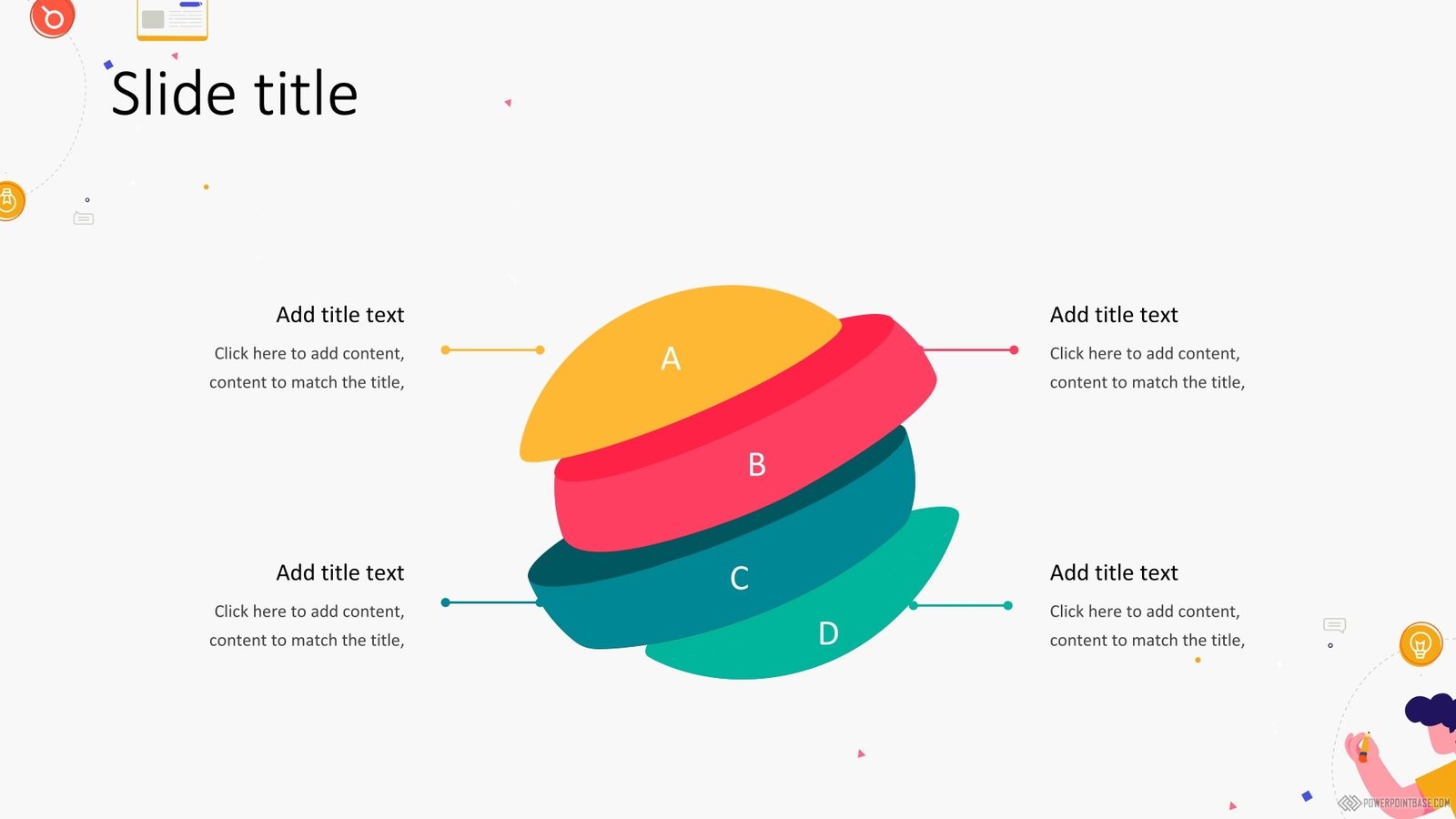 Slide title

Add title text

Click here to add content, content to match the title,

Add title text

Click here to add content, content to match the title,

A

B

C

D

Add title text

Click here to add content, content to match the title,

Add title text

Click here to add content, content to match the title,

POWERPOINTBASE.COM